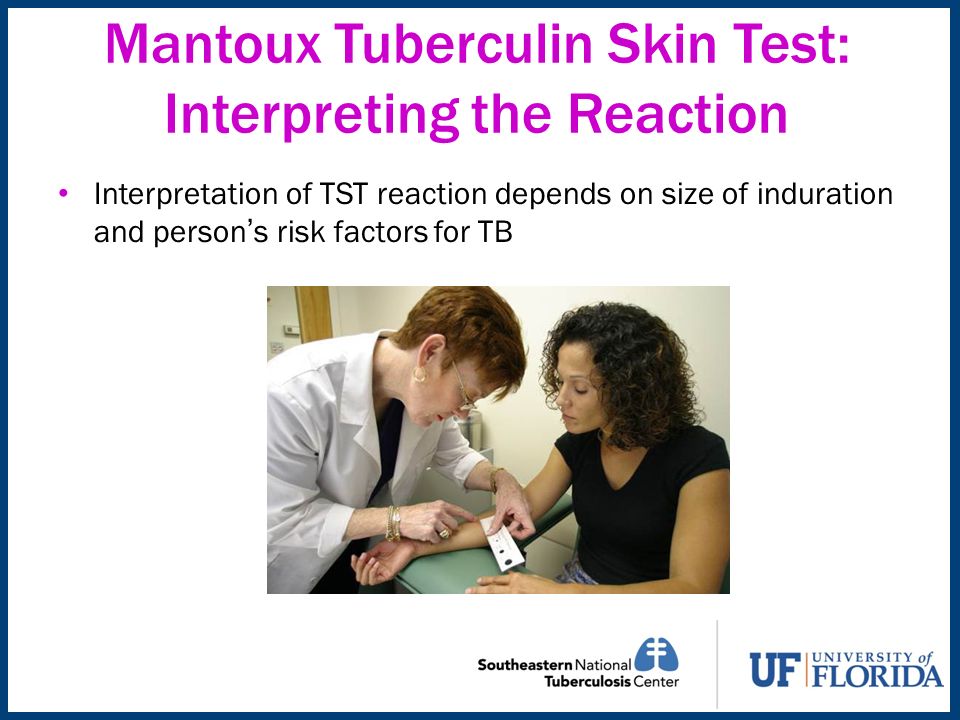 Mantoux Tuberculin Skin Test: Interpreting the Reaction

• Interpretation of TST reaction depends on size of induration and person's risk factors for TB

Southeastern National Tuberculosis Center

UF UNIVERSITY of FLORIDA